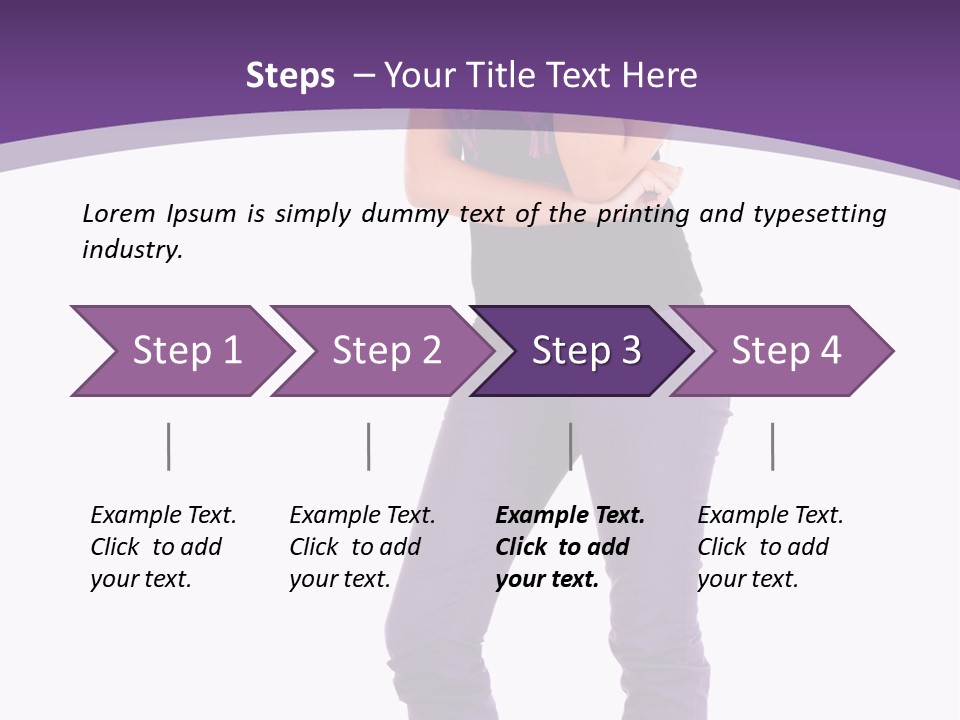 Steps – Your Title Text Here

Lorem Ipsum is simply dummy text of the printing and typesetting industry.

Step 1

Step 2

Step 3

Step 4

Example Text. Click to add your text.

Example Text. Click to add your text.

Example Text. Click to add your text.

Example Text. Click to add your text.